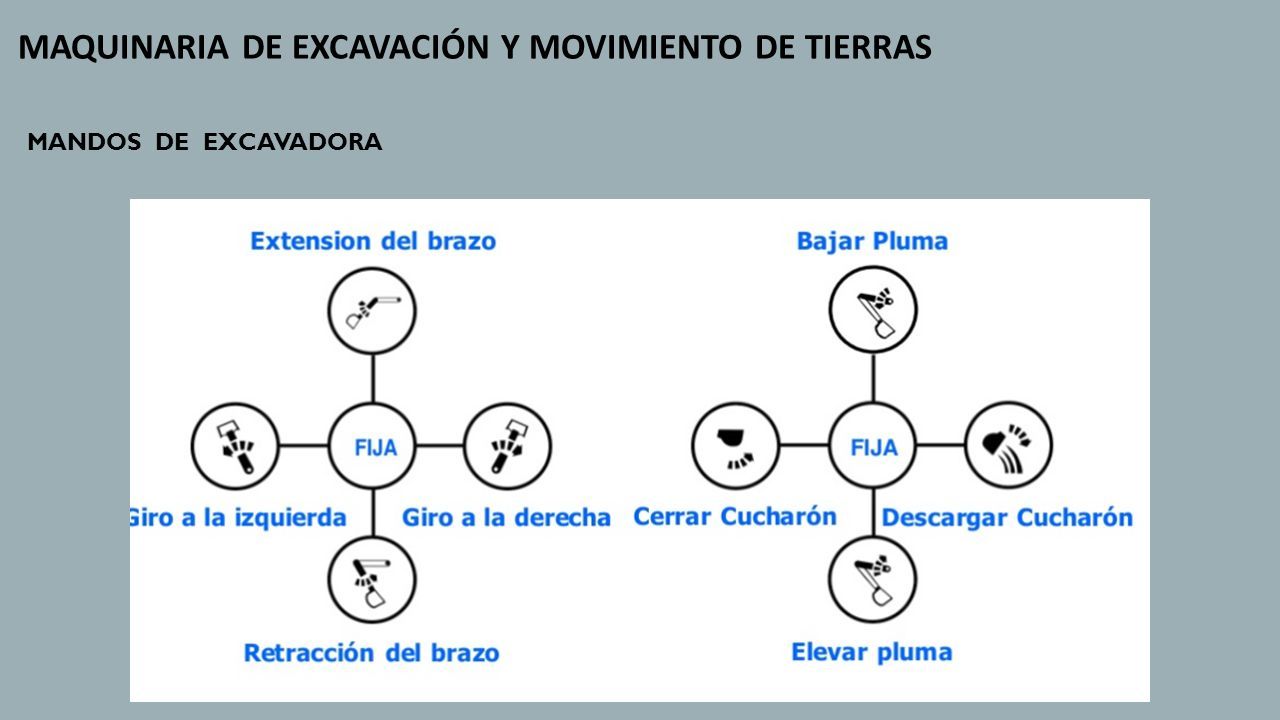 MAQUINARIA DE EXCAVACIÓN Y MOVIMIENTO DE TIERRAS

MANDOS DE EXCAVADORA

Extension del brazo

FIJA

Giro a la izquierda

Giro a la derecha

Retracción del brazo

Bajar Pluma

FIJA

Cerrar Cucharón

Descargar Cucharón

Elevar pluma